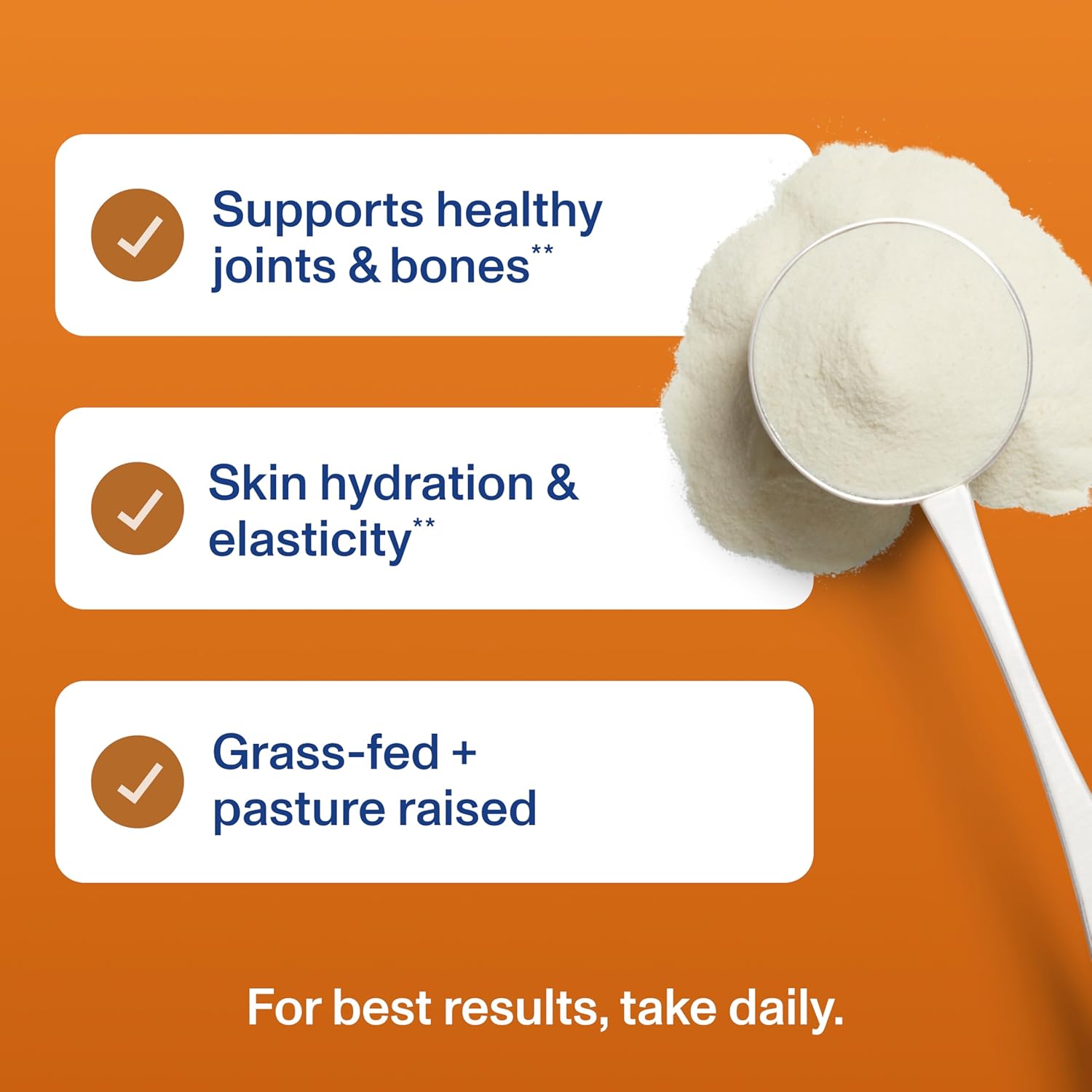 Supports healthy joints & bones**

Skin hydration & elasticity**

Grass-fed + pasture raised

For best results, take daily.